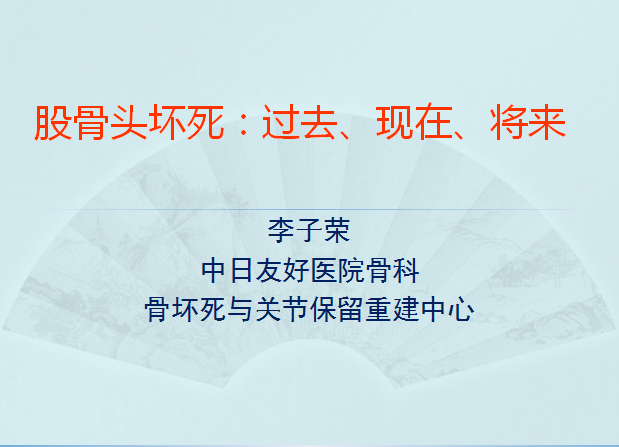 股骨头坏死：过去、现在、将来

李子荣
中日友好医院骨科
骨坏死与关节保留重建中心